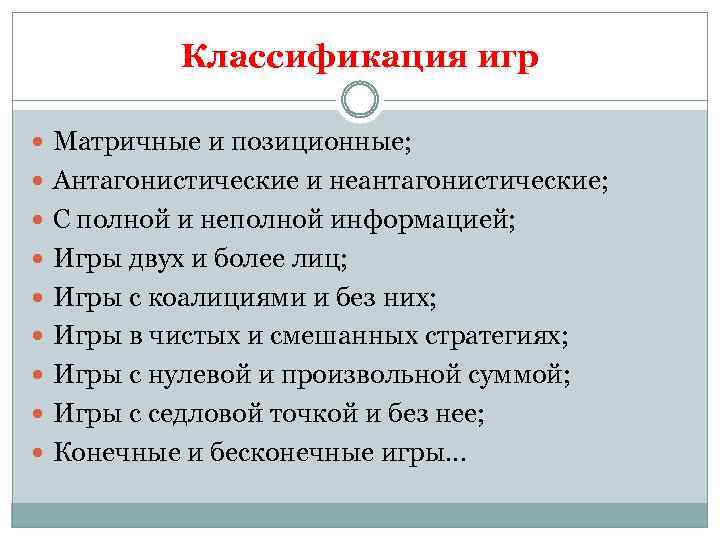 Классификация игр

- Матричные и позиционные;
- Антагонистические и неантагонистические;
- С полной и неполной информацией;
- Игры двух и более лиц;
- Игры с коалициями и без них;
- Игры в чистых и смешанных стратегиях;
- Игры с нулевой и произвольной суммой;
- Игры с седловой точкой и без нее;
- Конечные и бесконечные игры…